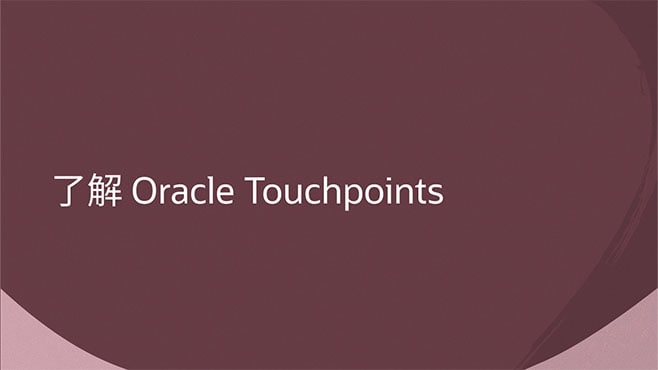 了解 Oracle Touchpoints